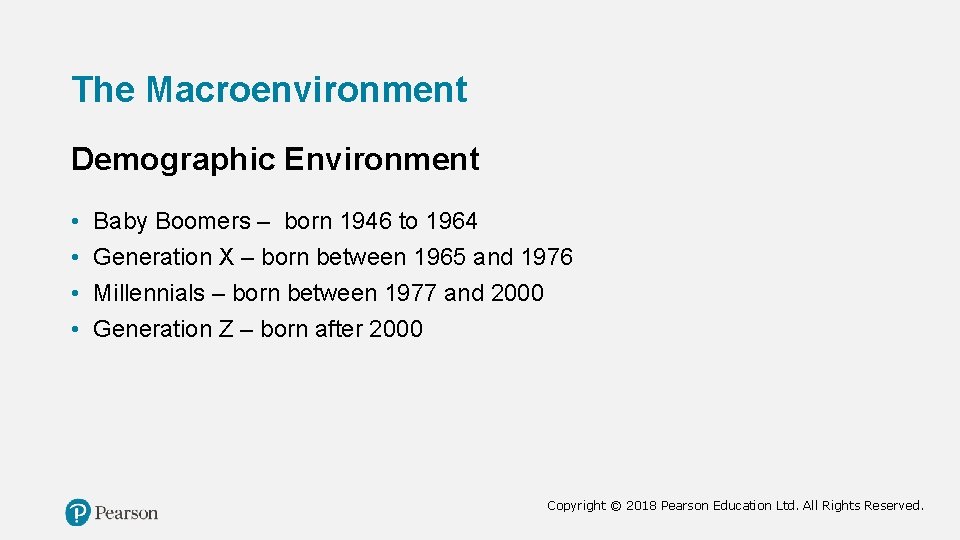 The Macroenvironment

Demographic Environment

• Baby Boomers – born 1946 to 1964
• Generation X – born between 1965 and 1976
• Millennials – born between 1977 and 2000
• Generation Z – born after 2000

Pearson

Copyright © 2018 Pearson Education Ltd. All Rights Reserved.